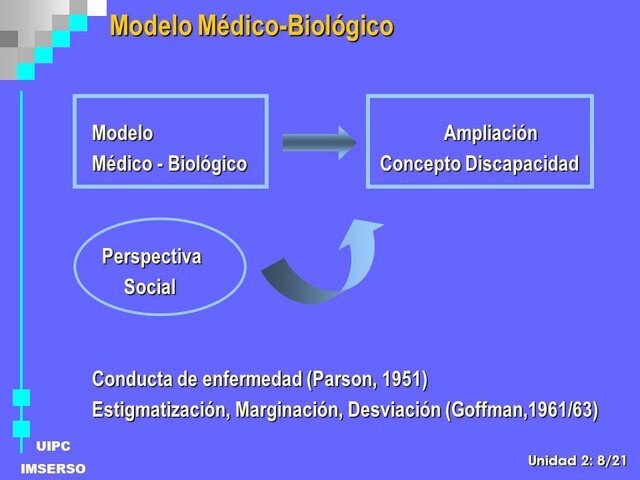 Modelo Médico-Biológico

Modelo
Médico - Biológico

Ampliación
Concepto Discapacidad

Perspectiva
Social

Conducta de enfermedad (Parson, 1951)
Estigmatización, Marginación, Desviación (Goffman,1961/63)

UIPC
IMSERSO

Unidad 2: 8/21